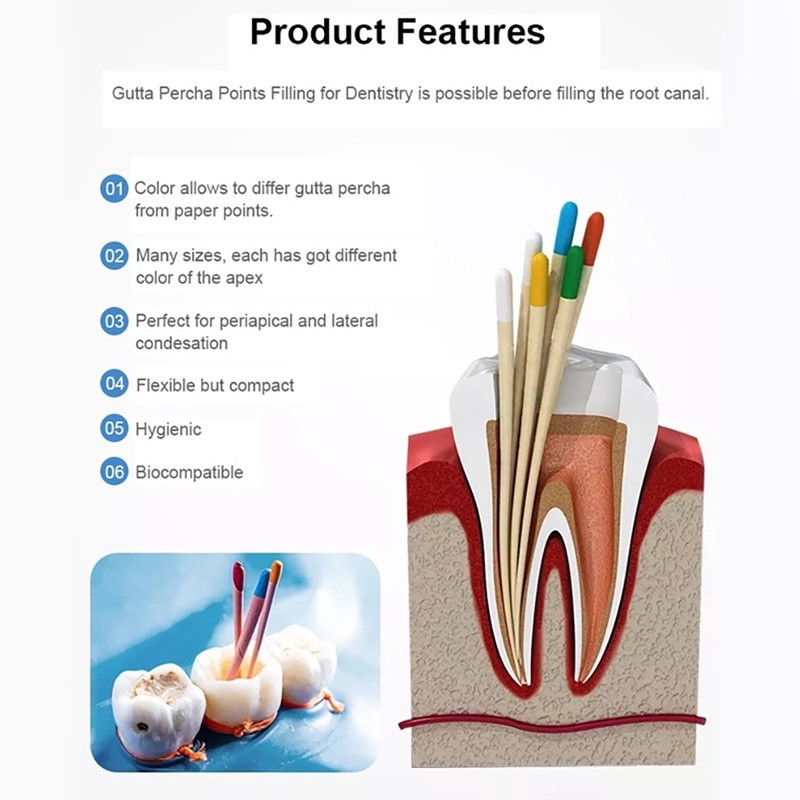 Product Features

Gutta Percha Points Filling for Dentistry is possible before filling the root canal.

01 Color allows to differ gutta percha from paper points.

02 Many sizes, each has got different color of the apex

03 Perfect for periapical and lateral condesation

04 Flexible but compact

05 Hygienic

06 Biocompatible